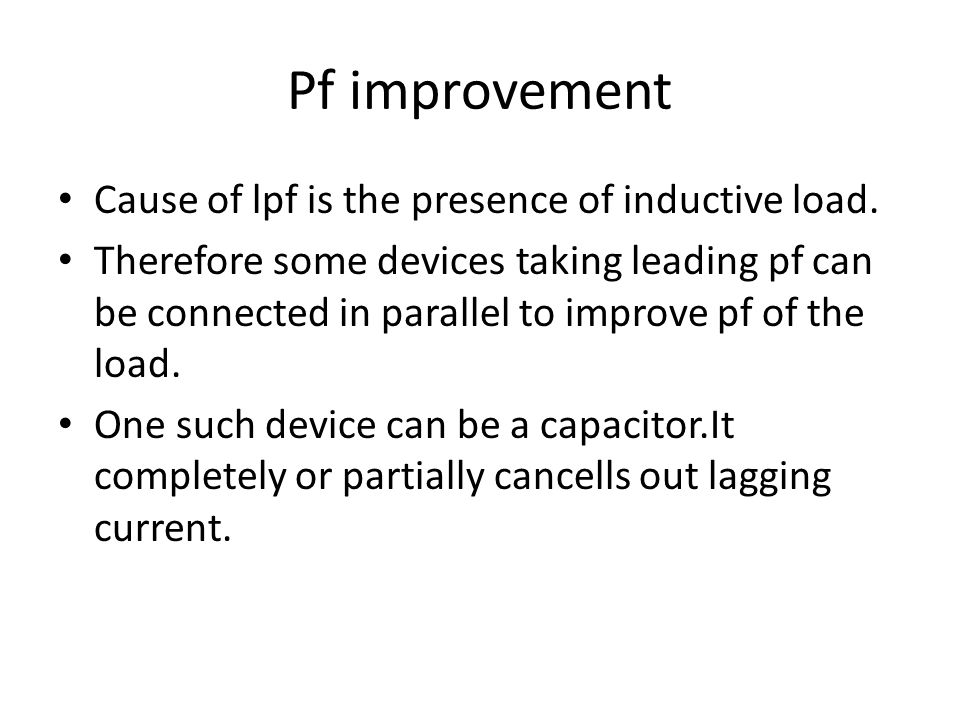 Pf improvement

• Cause of lpf is the presence of inductive load.

• Therefore some devices taking leading pf can be connected in parallel to improve pf of the load.

• One such device can be a capacitor.It completely or partially cancells out lagging current.